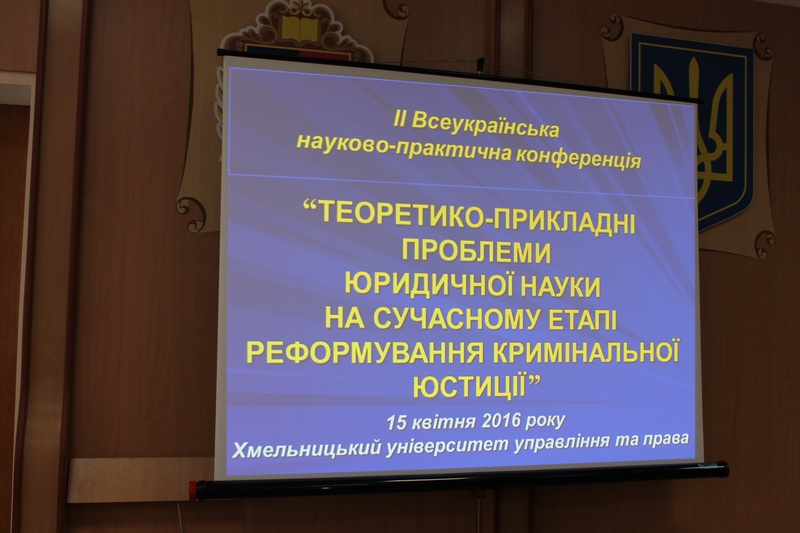 ІІ Всеукраїнська
науково-практична конференція

"ТЕОРЕТИКО-ПРИКЛАДНІ ПРОБЛЕМИ ЮРИДИЧНОЇ НАУКИ НА СУЧАСНОМУ ЕТАПІ РЕФОРМУВАННЯ КРИМІНАЛЬНОЇ ЮСТИЦІЇ"

15 квітня 2016 року
Хмельницький університет управління та права